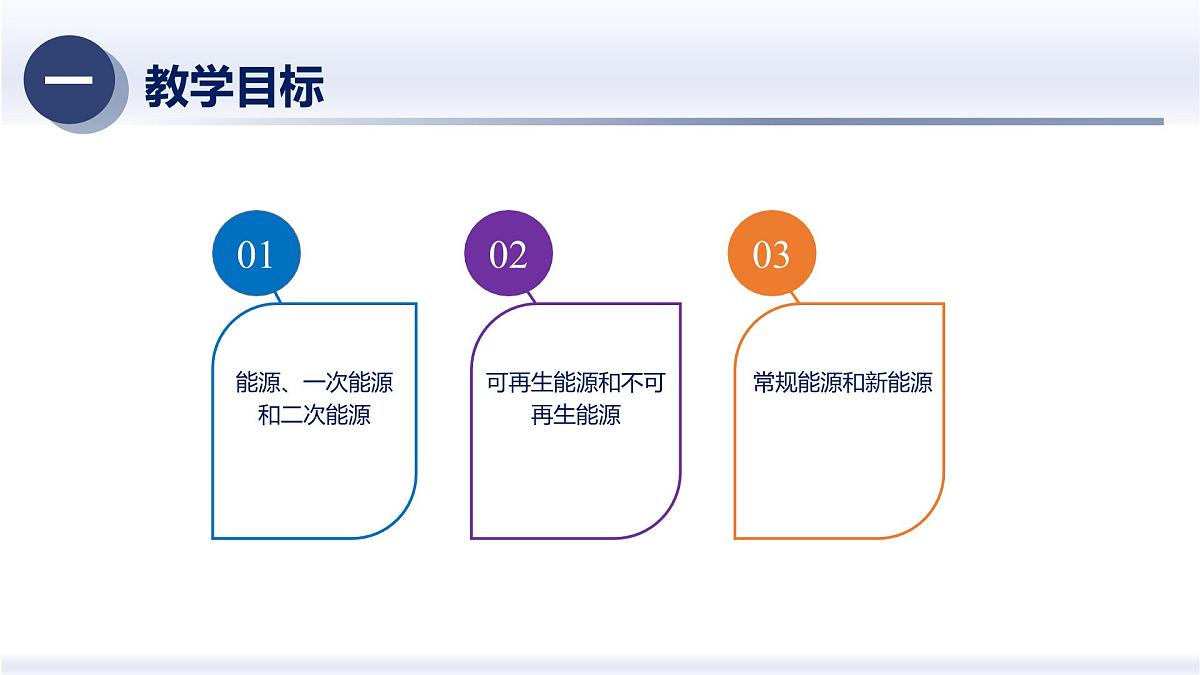 一

教学目标

01

能源、一次能源和二次能源

02

可再生能源和不可再生能源

03

常规能源和新能源